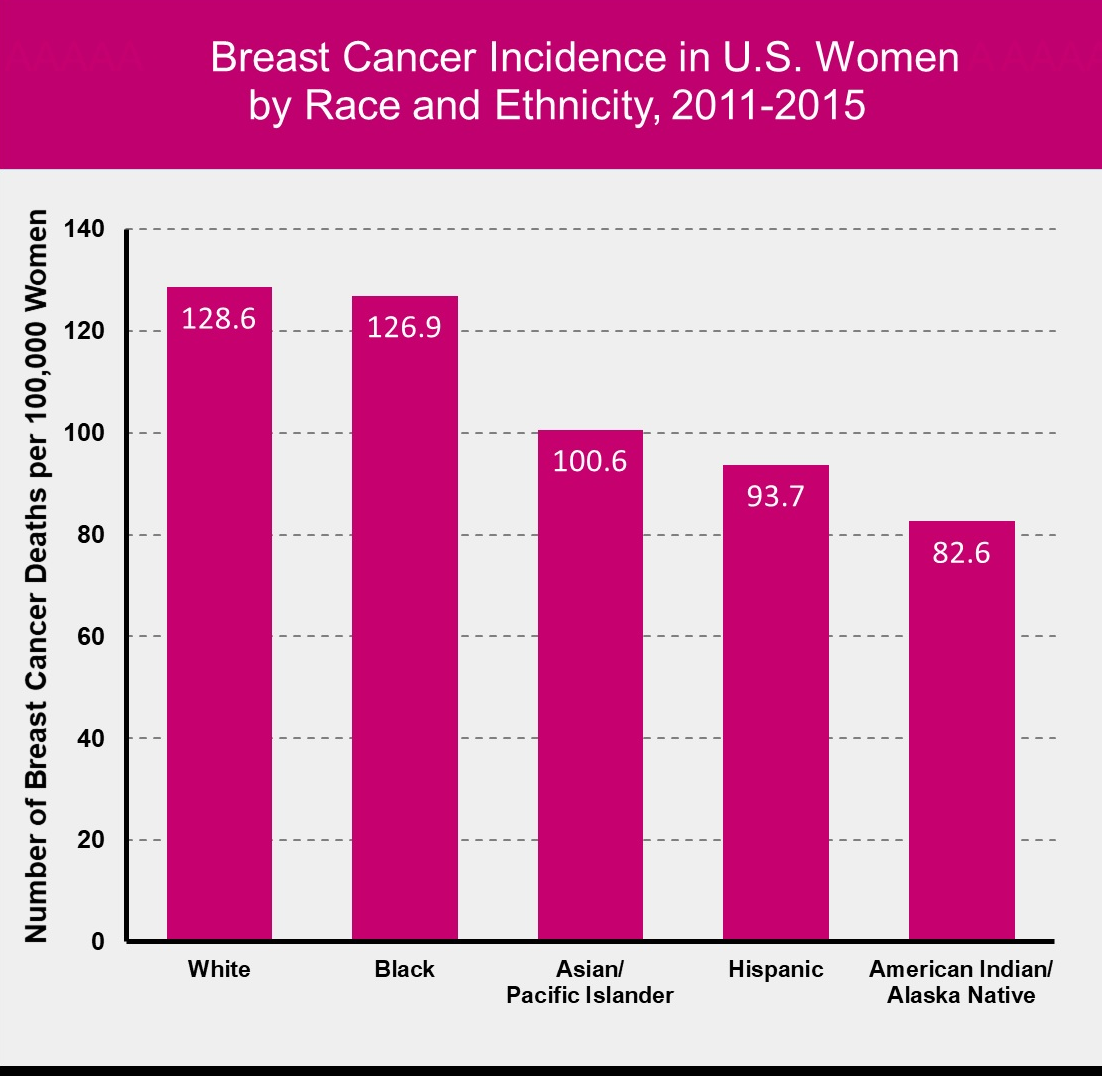 Breast Cancer Incidence in U.S. Women by Race and Ethnicity, 2011-2015

Number of Breast Cancer Deaths per 100,000 Women

140
120
100
80
60
40
20
0

128.6
126.9
100.6
93.7
82.6

White
Black
Asian/ Pacific Islander
Hispanic
American Indian/ Alaska Native